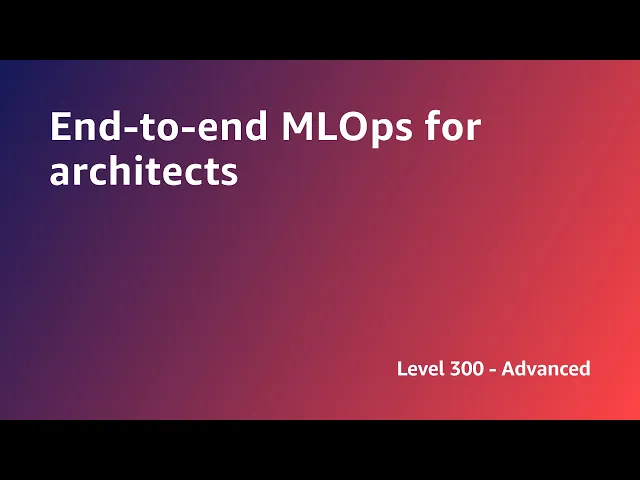 End-to-end MLOps for architects

Level 300 - Advanced